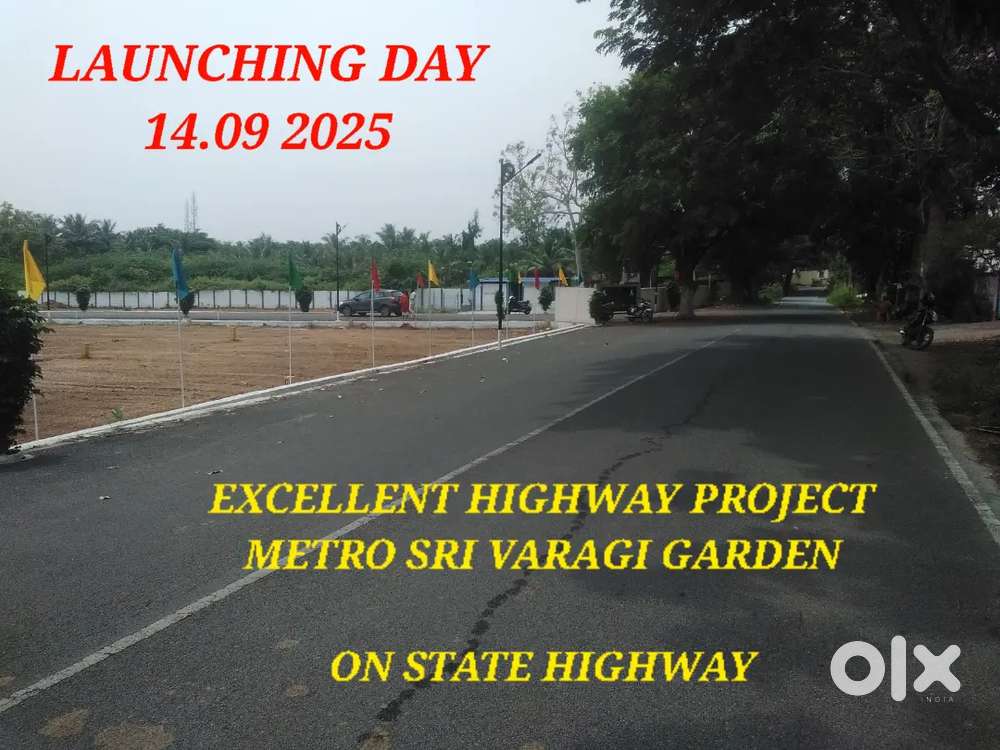 LAUNCHING DAY
14.09 2025

EXCELLENT HIGHWAY PROJECT
METRO SRI VARAGI GARDEN

ON STATE HIGHWAY

OLX
INDIA